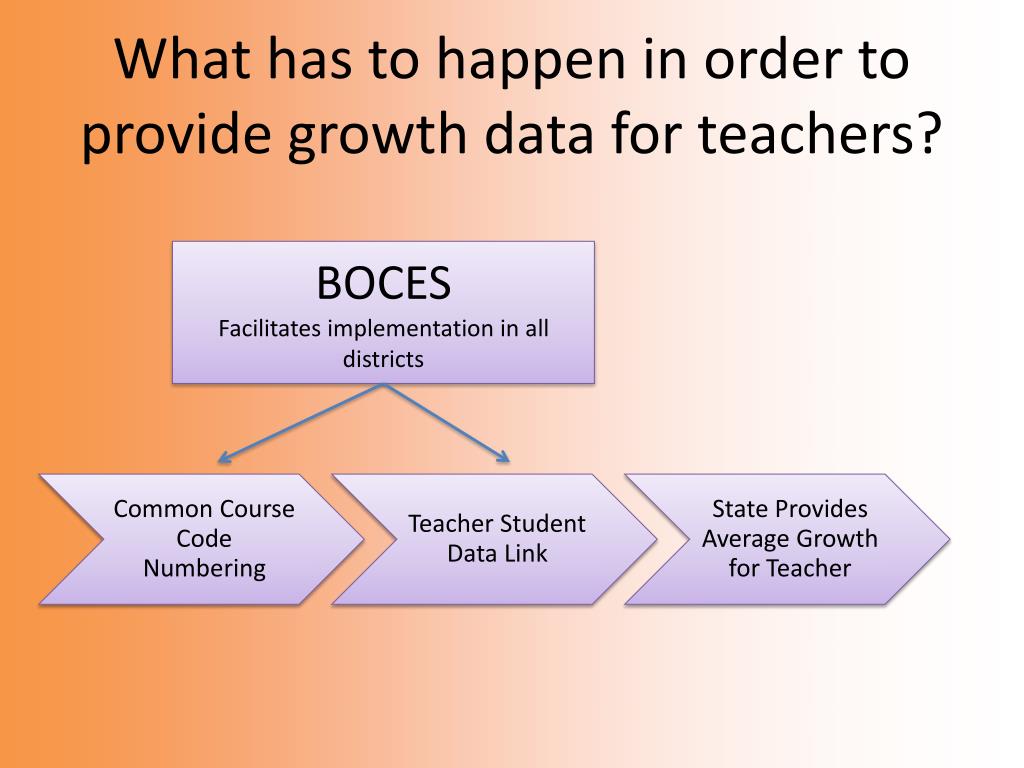 What has to happen in order to provide growth data for teachers?

BOCES
Facilitates implementation in all districts

Common Course Code Numbering

Teacher Student Data Link

State Provides Average Growth for Teacher